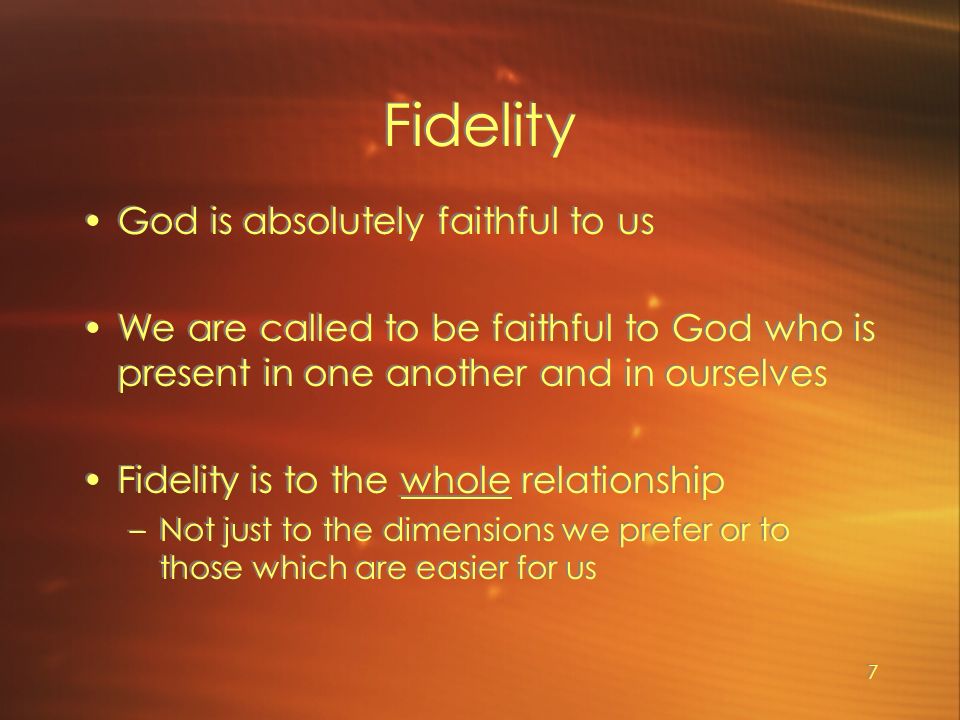 Fidelity

• God is absolutely faithful to us

• We are called to be faithful to God who is present in one another and in ourselves

• Fidelity is to the whole relationship
– Not just to the dimensions we prefer or to those which are easier for us

7